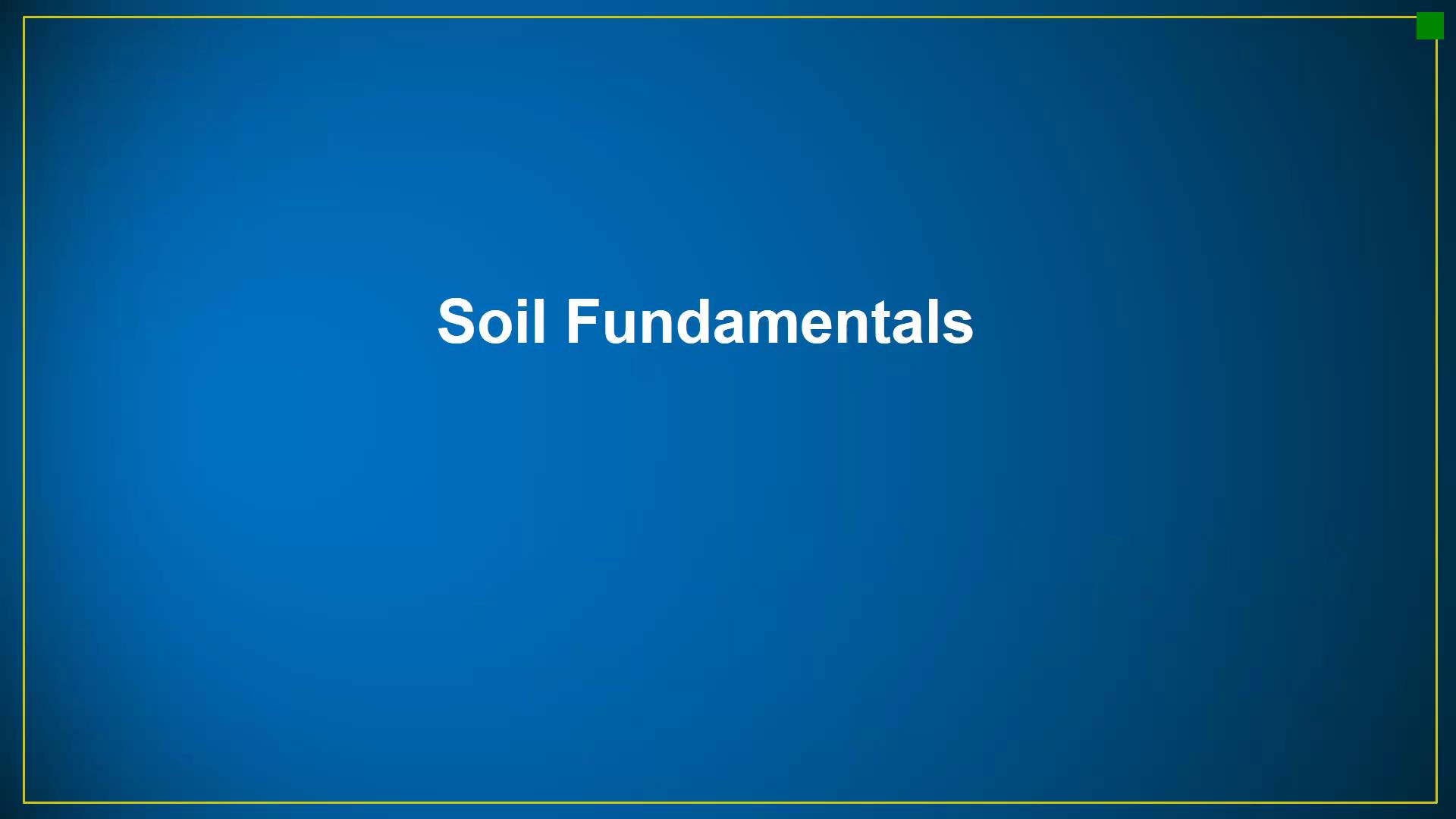 Soil Fundamentals